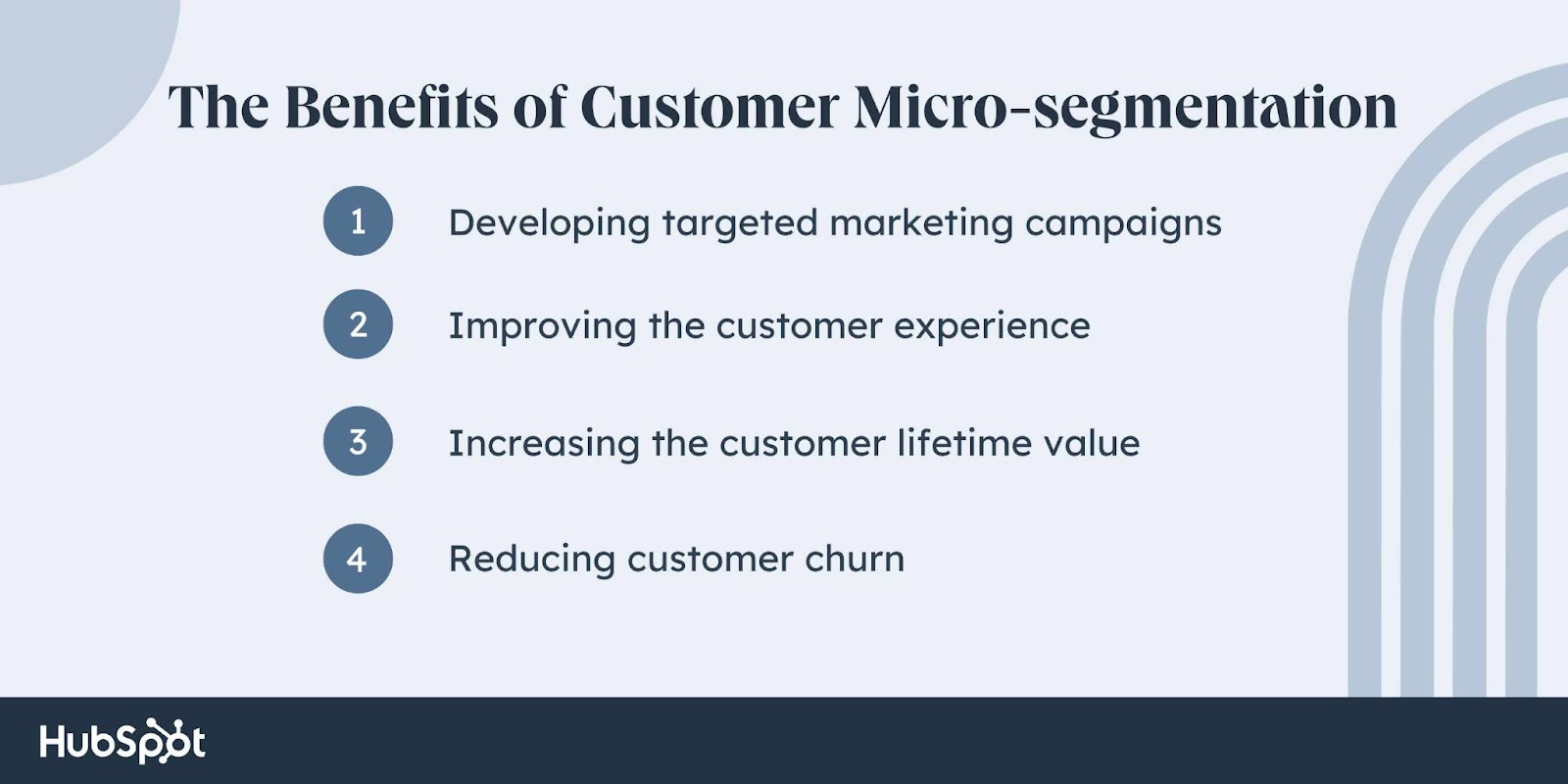 The Benefits of Customer Micro-segmentation

1 Developing targeted marketing campaigns

2 Improving the customer experience

3 Increasing the customer lifetime value

4 Reducing customer churn

HubSpot